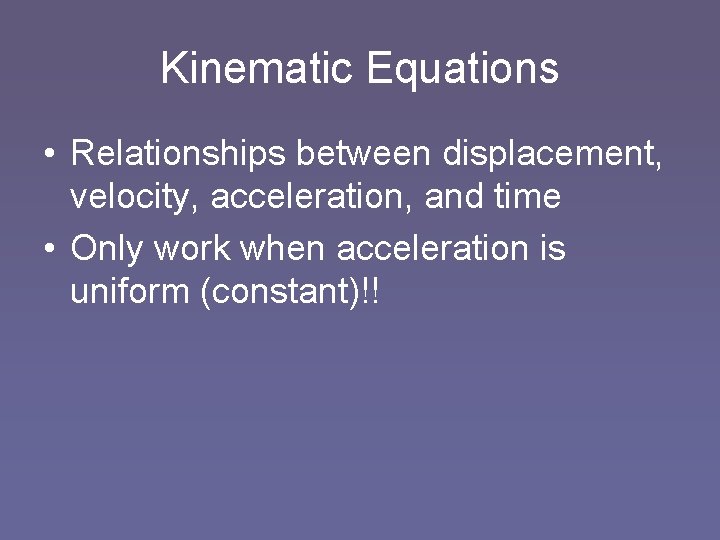 Kinematic Equations

• Relationships between displacement, velocity, acceleration, and time

• Only work when acceleration is uniform (constant)!!